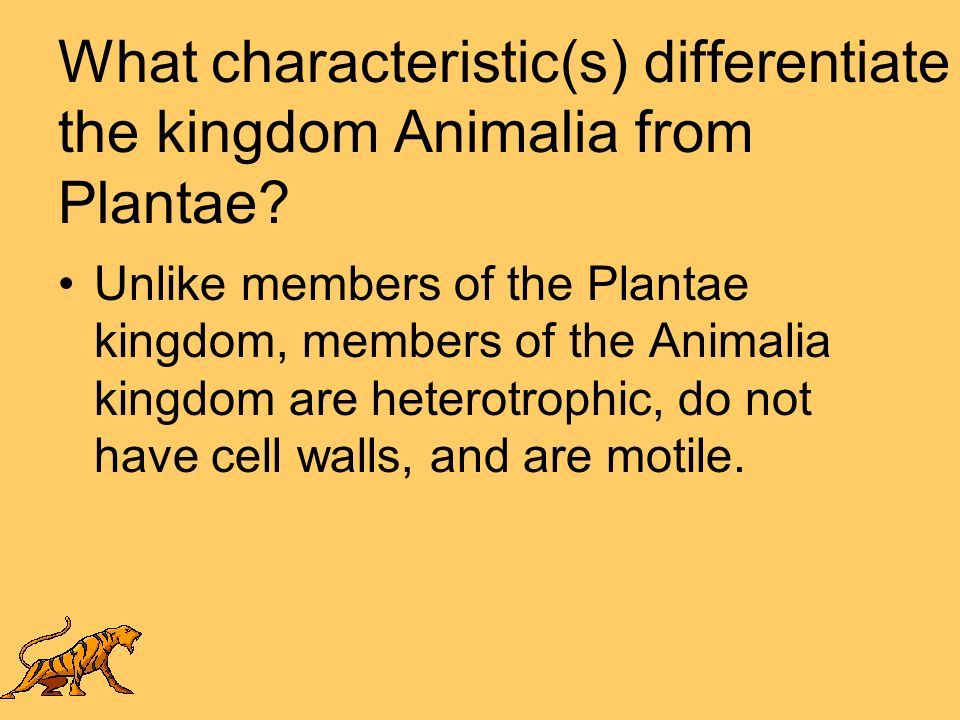 What characteristic(s) differentiate the kingdom Animalia from Plantae?

• Unlike members of the Plantae kingdom, members of the Animalia kingdom are heterotrophic, do not have cell walls, and are motile.